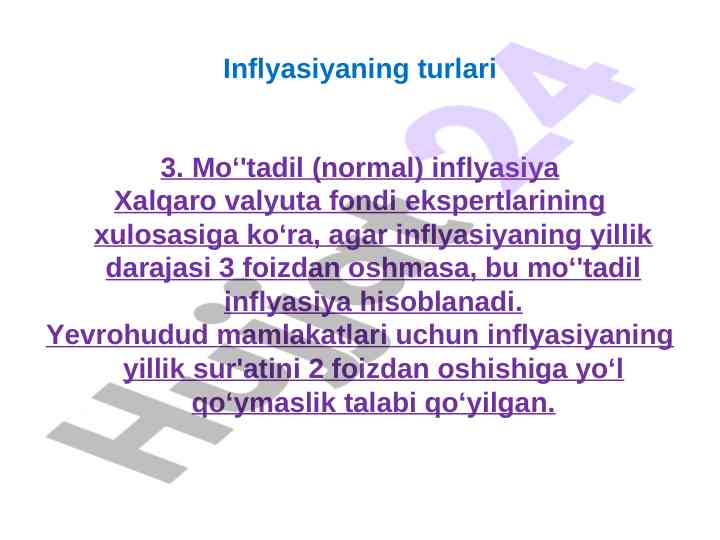 Inflyasiyaning turlari

3. Mo‘'tadil (normal) inflyasiya
Xalqaro valyuta fondi ekspertlarining xulosasiga ko‘ra, agar inflyasiyaning yillik darajasi 3 foizdan oshmasa, bu mo‘'tadil inflyasiya hisoblanadi.
Yevrohudud mamlakatlari uchun inflyasiyaning yillik sur'atini 2 foizdan oshishiga yo‘l qo‘ymaslik talabi qo‘yilgan.

Hujjat24